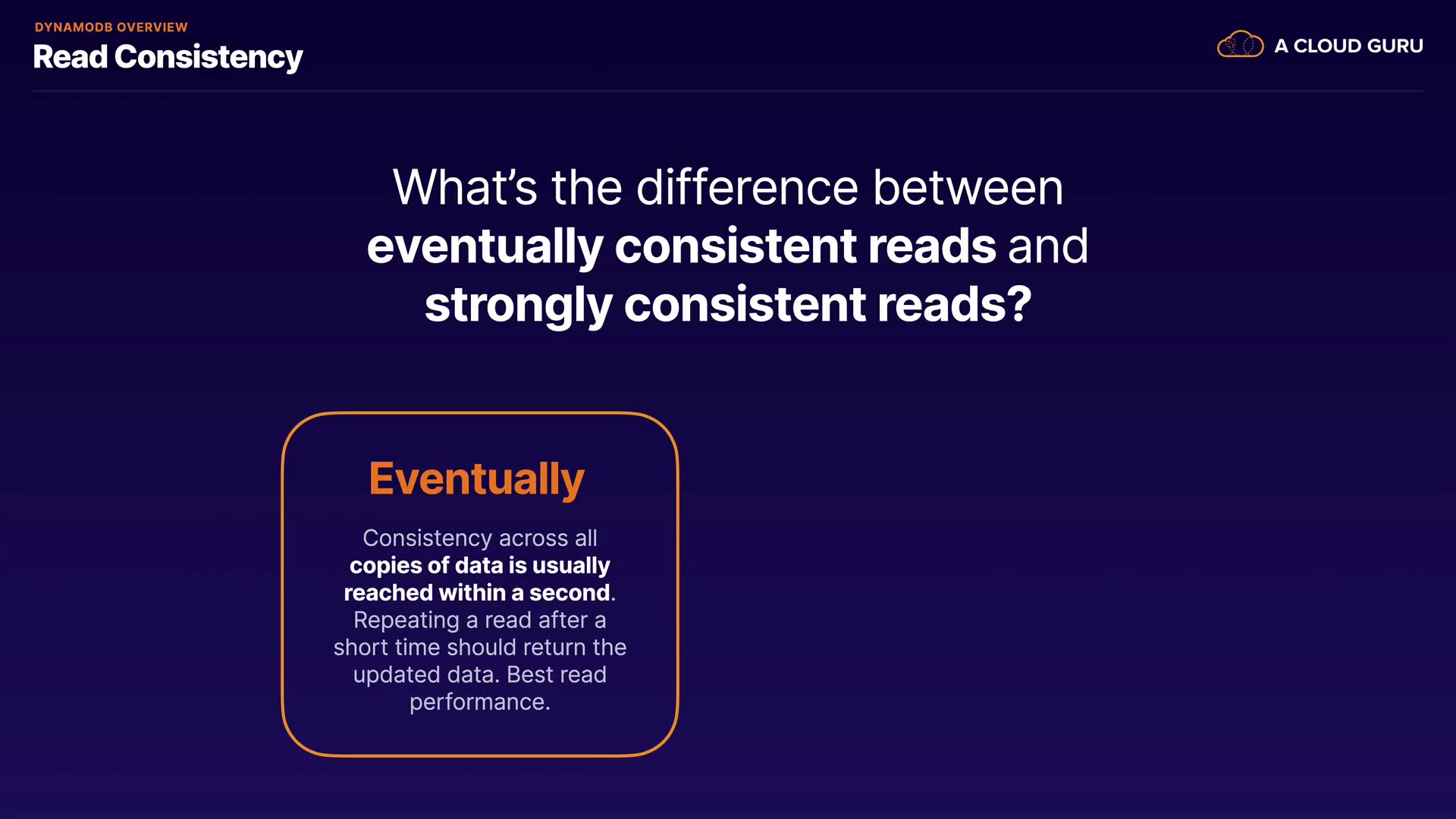 DYNAMODB OVERVIEW
Read Consistency

A CLOUD GURU

What's the difference between eventually consistent reads and strongly consistent reads?

Eventually

Consistency across all copies of data is usually reached within a second. Repeating a read after a short time should return the updated data. Best read performance.